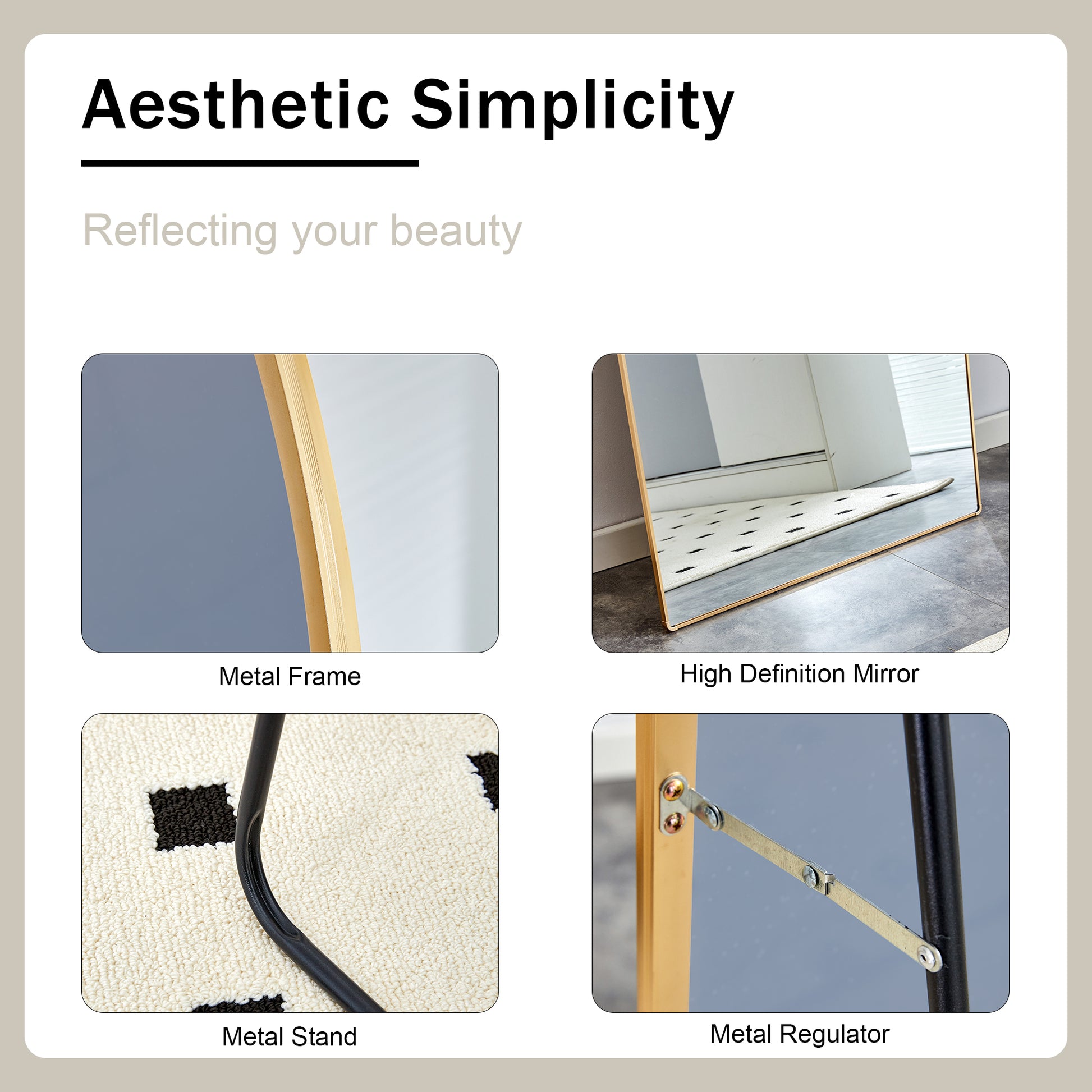 Aesthetic Simplicity

Reflecting your beauty

Metal Frame

High Definition Mirror

Metal Stand

Metal Regulator